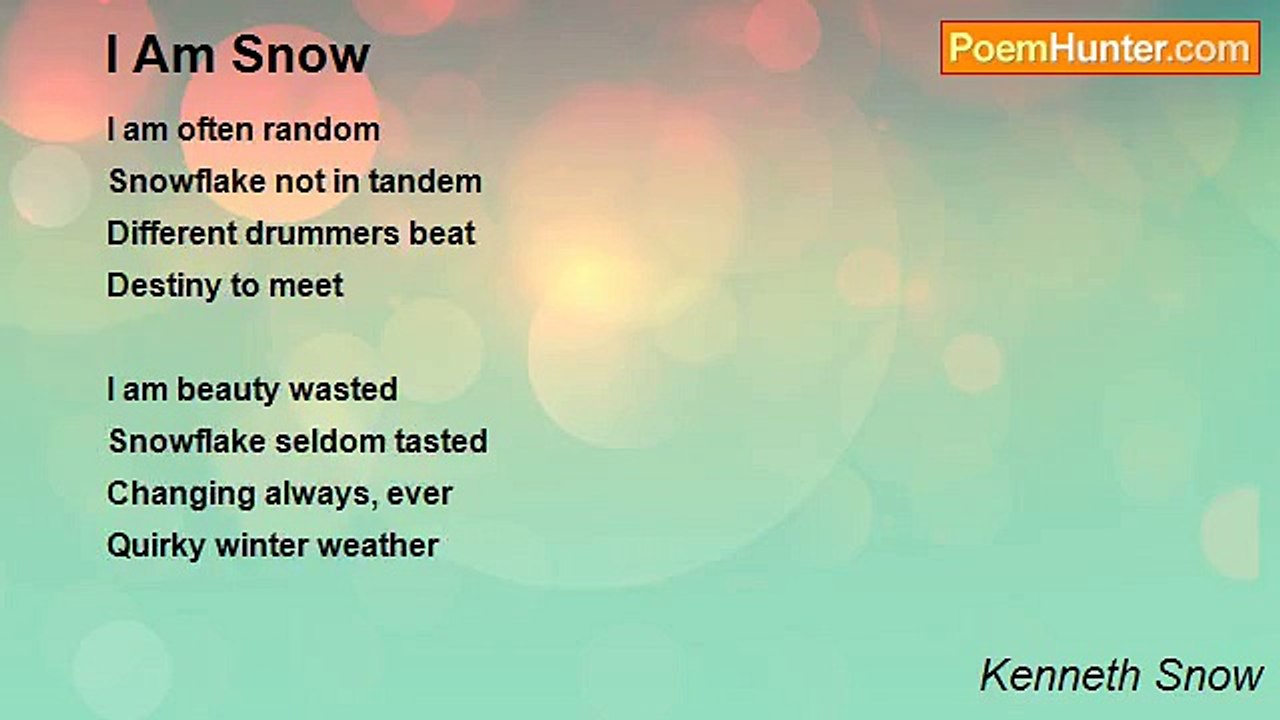 I Am Snow

PoemHunter.com

I am often random
Snowflake not in tandem
Different drummers beat
Destiny to meet

I am beauty wasted
Snowflake seldom tasted
Changing always, ever
Quirky winter weather

Kenneth Snow